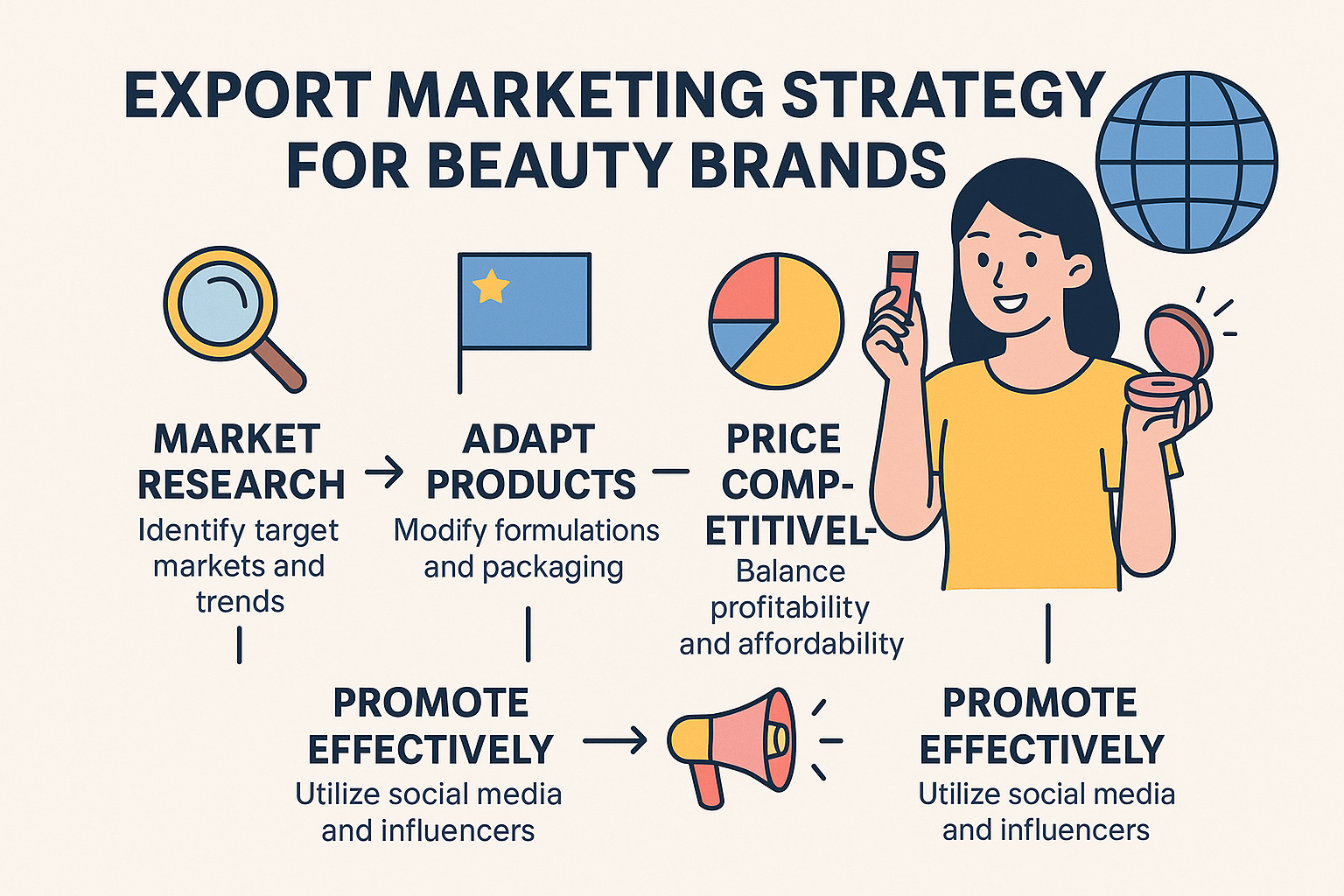 EXPORT MARKETING STRATEGY FOR BEAUTY BRANDS

MARKET RESEARCH
Identify target markets and trends

ADAPT PRODUCTS
Modify formulations and packaging

PRICE COMP-ETITIVEL-
Balance profitability and affordability

PROMOTE EFFECTIVELY
Utilize social media and influencers

PROMOTE EFFECTIVELY
Utilize social media and influencers